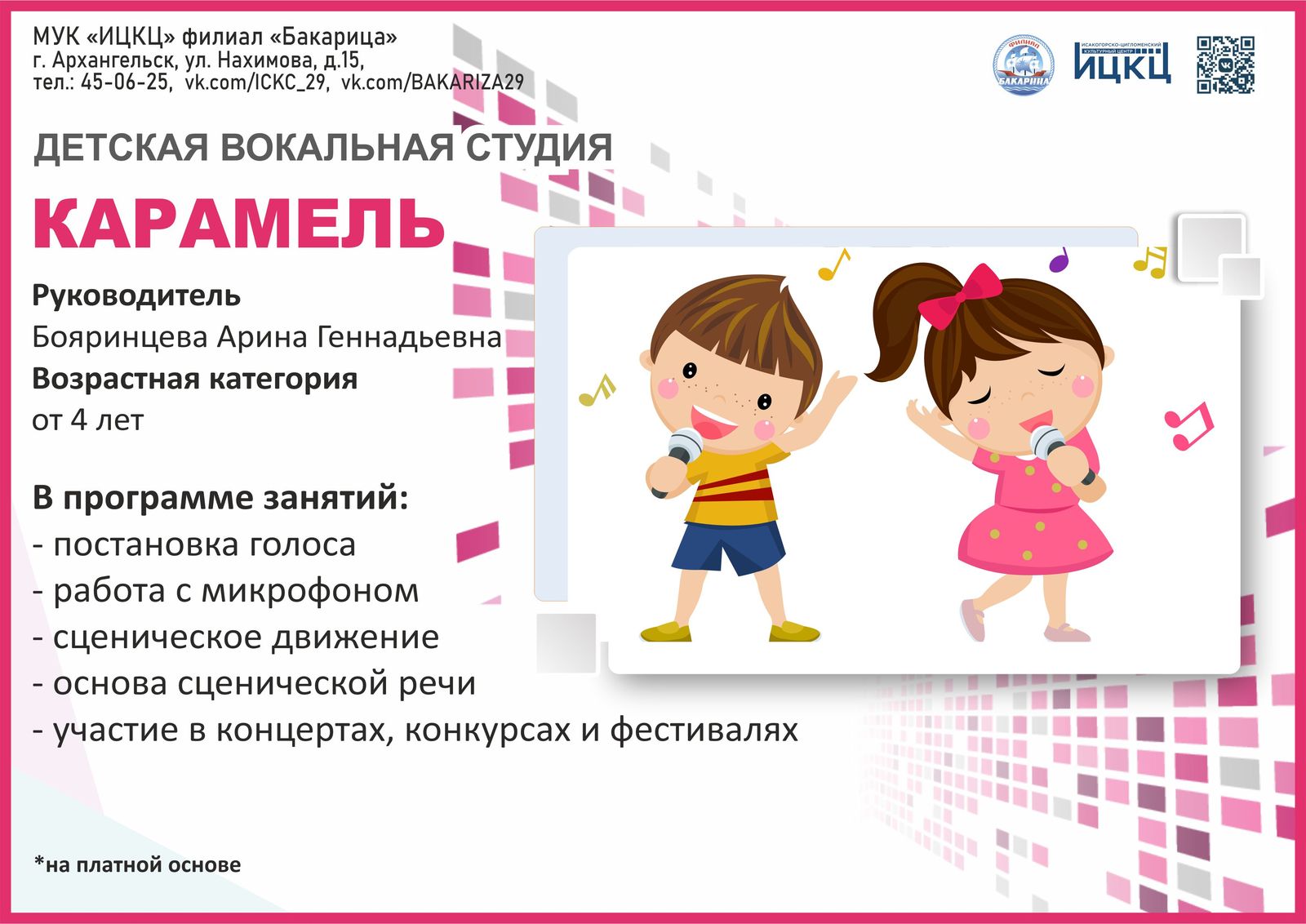 МУК «ИЦКЦ» филиал «Бакарица»
г. Архангельск, ул. Нахимова, д.15,
тел.: 45-06-25, vk.com/ICKC_29, vk.com/BAKARIZA29

ФИЛИАЛ
БАКАРИЦА

ИСАКОГОРСКО-ЦИГЛОМЕНСКИЙ КУЛЬТУРНЫЙ ЦЕНТР
ИЦКЦ

ДЕТСКАЯ ВОКАЛЬНАЯ СТУДИЯ

КАРАМЕЛЬ

Руководитель
Бояринцева Арина Геннадьевна
Возрастная категория
от 4 лет

В программе занятий:
- постановка голоса
- работа с микрофоном
- сценическое движение
- основа сценической речи
- участие в концертах, конкурсах и фестивалях

*на платной основе